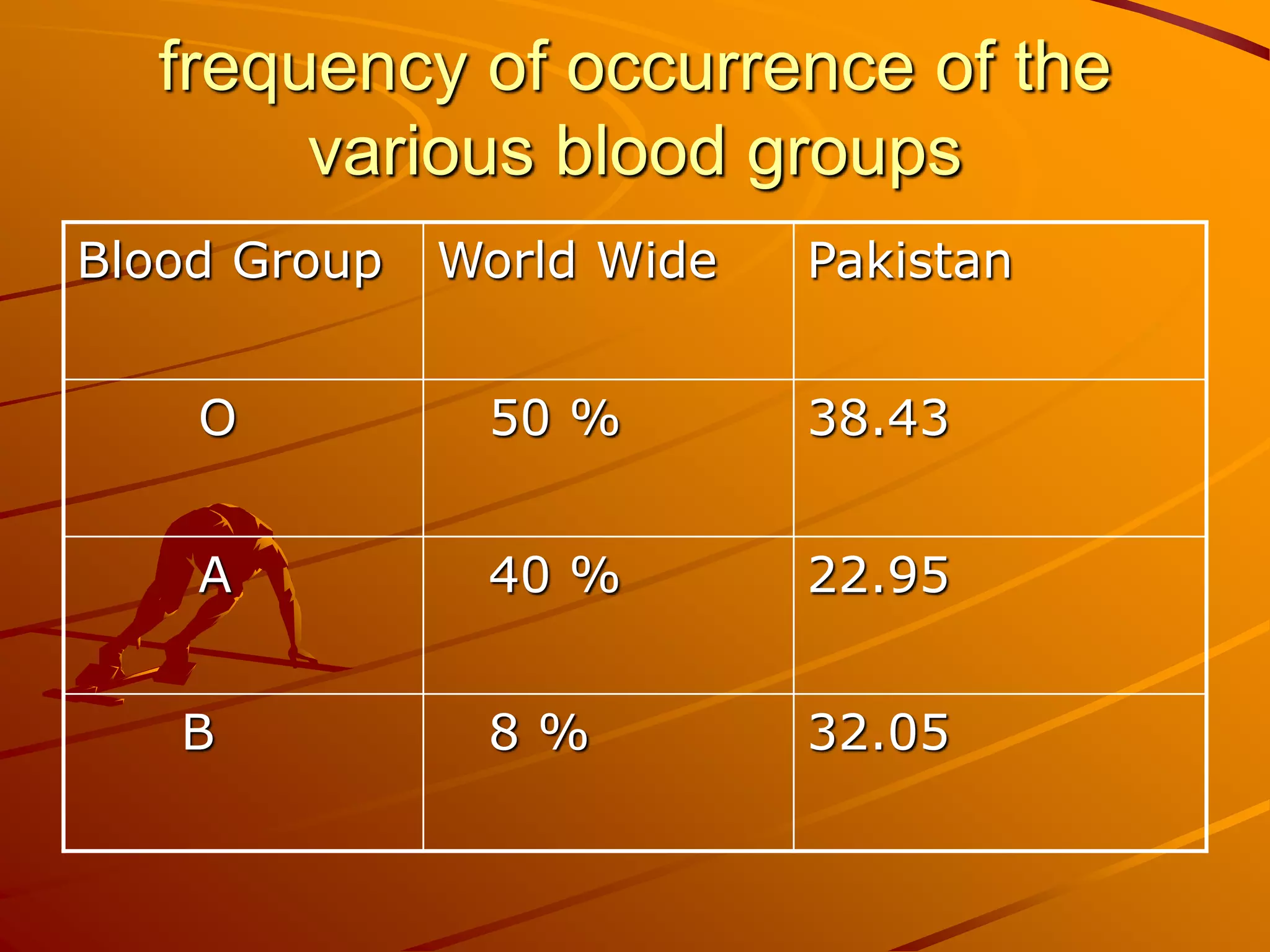 frequency of occurrence of the various blood groups

| Blood Group | World Wide | Pakistan |
|---|---|---|
| O | 50 % | 38.43 |
| A | 40 % | 22.95 |
| B | 8 % | 32.05 |